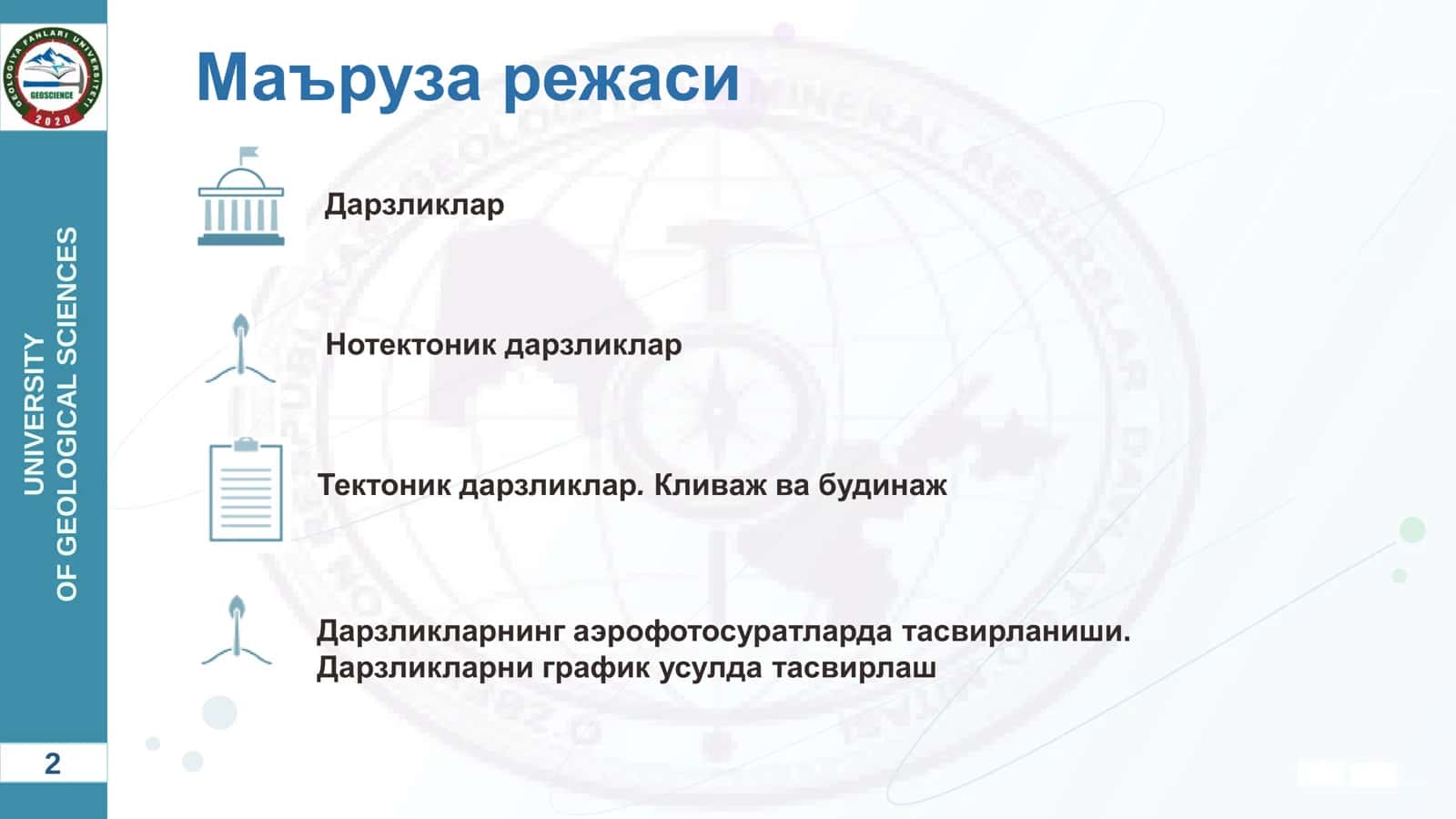 GEOLOGIYA FANLARI UNIVERSITETI
GEOSCIENCE
2020

UNIVERSITY
OF GEOLOGICAL SCIENCES

Маъруза режаси

Дарзликлар

Нотектоник дарзликлар

Тектоник дарзликлар. Кливаж ва будинаж

Дарзликларнинг аэрофотосуратларда тасвирланиши.
Дарзликларни график усулда тасвирлаш

2